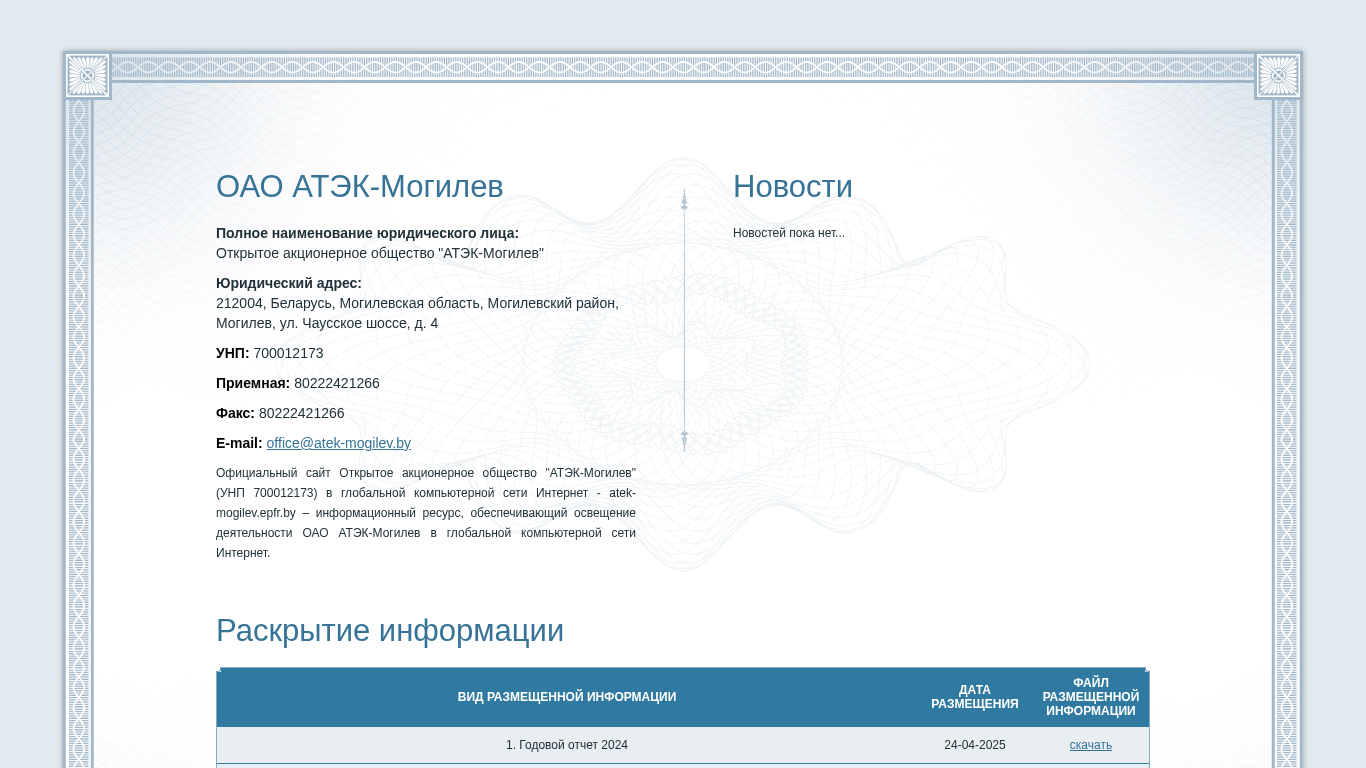 ОАО АТЭК-Могилев

**Полное наименование юридического лица:**
Открытое акционерное общество "АТЭК-Могилев"

**Юридический адрес:**
212004, Беларусь, Могилевская область, Могилевский район, Могилев, ул. Чаусское шоссе, д. 4

**УНП:** 700012173

**Приемная:** 80222421266

**Факс:** 80222421266

**E-mail:** office@atek-mogilev.by

Официальный сайт Открытое акционерное общество "АТЭК-Могилев" (УНП 700012173) в глобальной компьютерной сети Интернет - atek-mogilev.epfr.by – информационный ресурс, обеспечивающий освещение деятельности ОАО АТЭК-Могилев в глобальной компьютерной сети Интернет.

Новости

Новостей пока нет...

Раскрытие информации

| ВИД РАЗМЕЩЕННОЙ ИНФОРМАЦИИ | ДАТА РАЗМЕЩЕНИЯ | ФАЙЛ РАЗМЕЩЕННОЙ ИНФОРМАЦИИ |
|---|---|---|
| 1. Годовой отчет 2024 | 24-04-2025 | скачать |